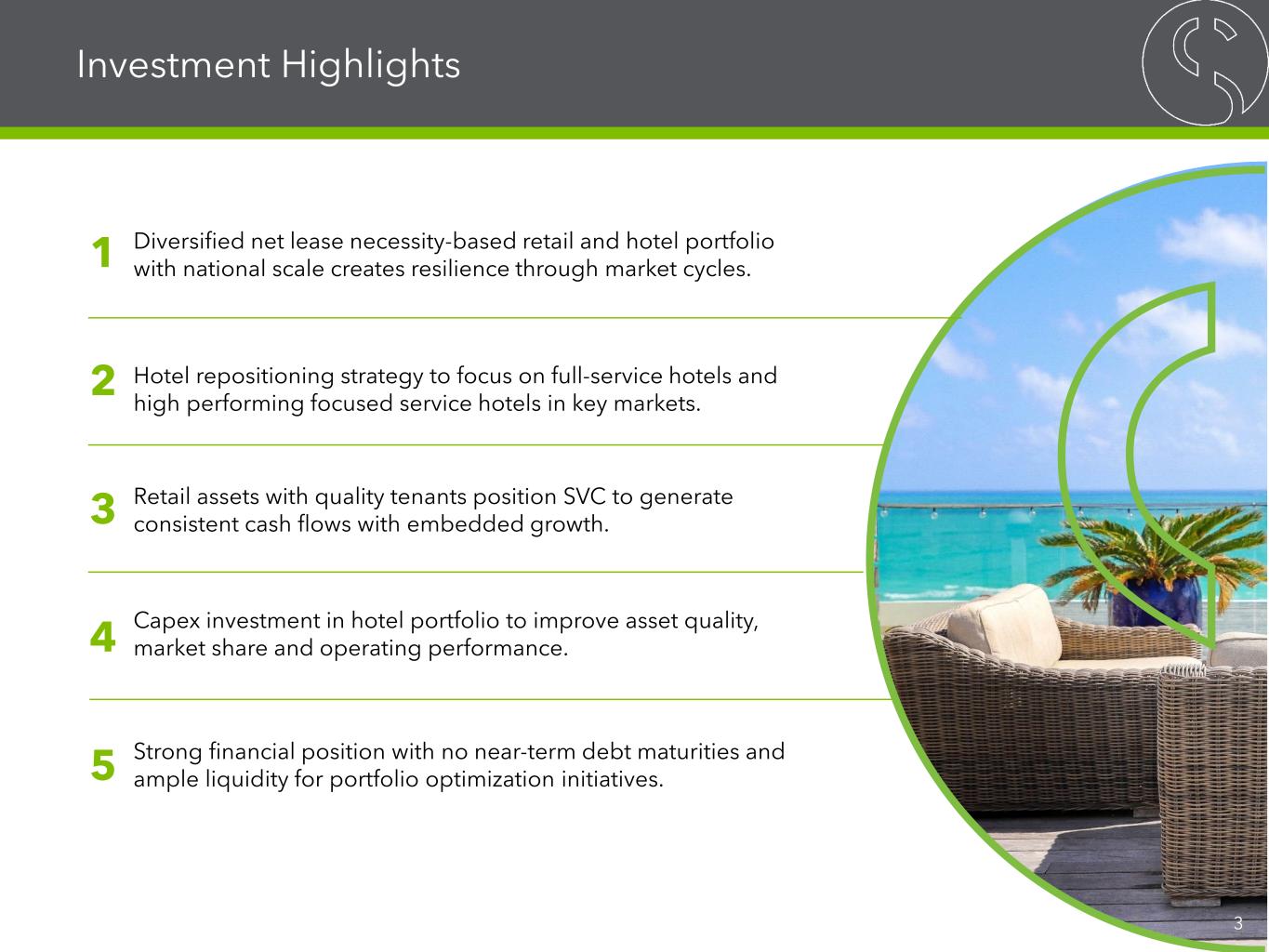 Investment Highlights

1 Diversified net lease necessity-based retail and hotel portfolio with national scale creates resilience through market cycles.

2 Hotel repositioning strategy to focus on full-service hotels and high performing focused service hotels in key markets.

3 Retail assets with quality tenants position SVC to generate consistent cash flows with embedded growth.

4 Capex investment in hotel portfolio to improve asset quality, market share and operating performance.

5 Strong financial position with no near-term debt maturities and ample liquidity for portfolio optimization initiatives.

3